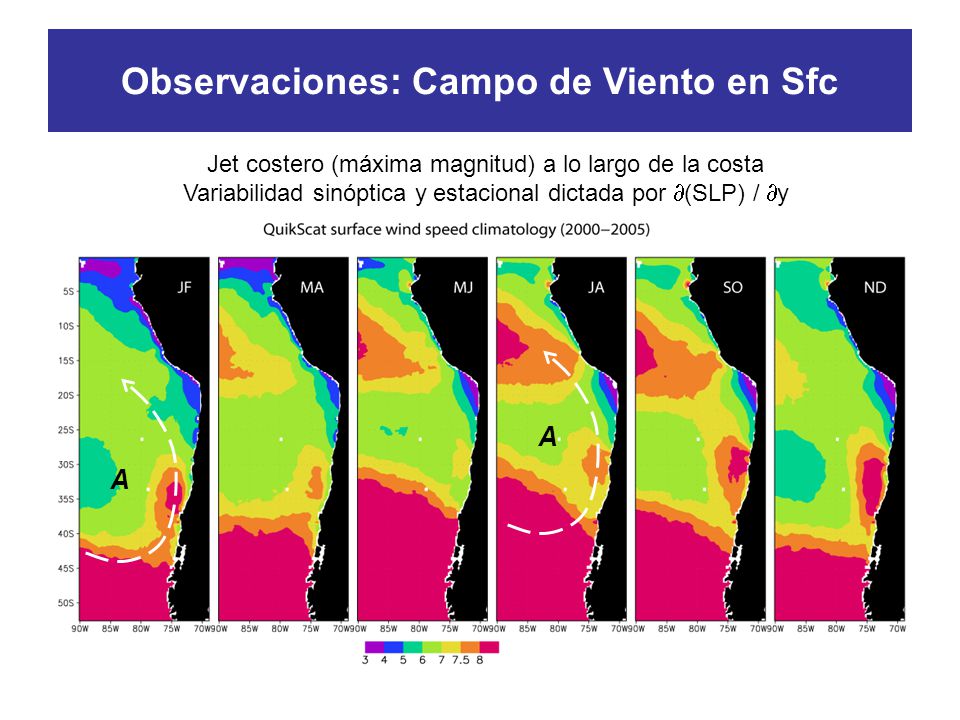 Observaciones: Campo de Viento en Sfc

Jet costero (máxima magnitud) a lo largo de la costa
Variabilidad sinóptica y estacional dictada por $\partial$(SLP) / $\partial$y

QuikScat surface wind speed climatology (2000–2005)

JF MA MJ JA SO ND

5S
10S
15S
20S
25S
30S
35S
40S
45S
50S

A
A

90W 85W 80W 75W 70W90W 85W 80W 75W 70W90W 85W 80W 75W 70W90W 85W 80W 75W 70W90W 85W 80W 75W 70W90W 85W 80W 75W 70W

3 4 5 6 7 7.5 8